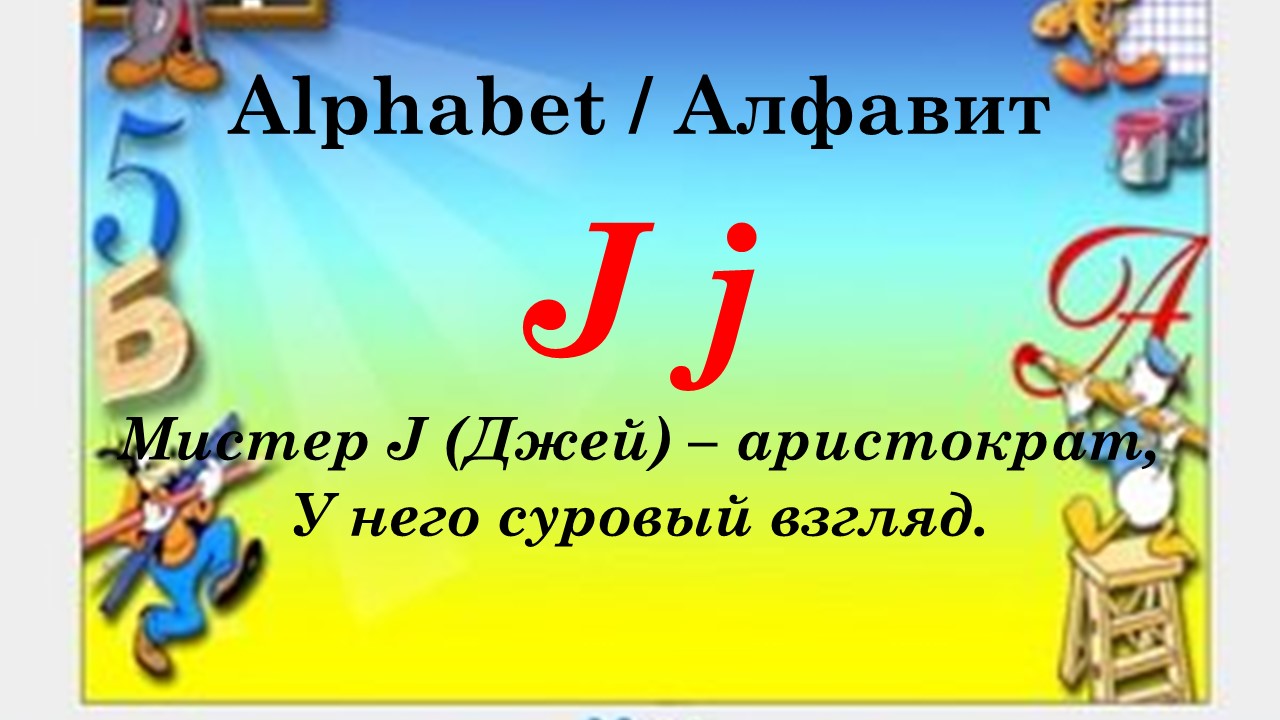 Alphabet / Алфавит

J j

Мистер J (Джей) – аристократ,
У него суровый взгляд.